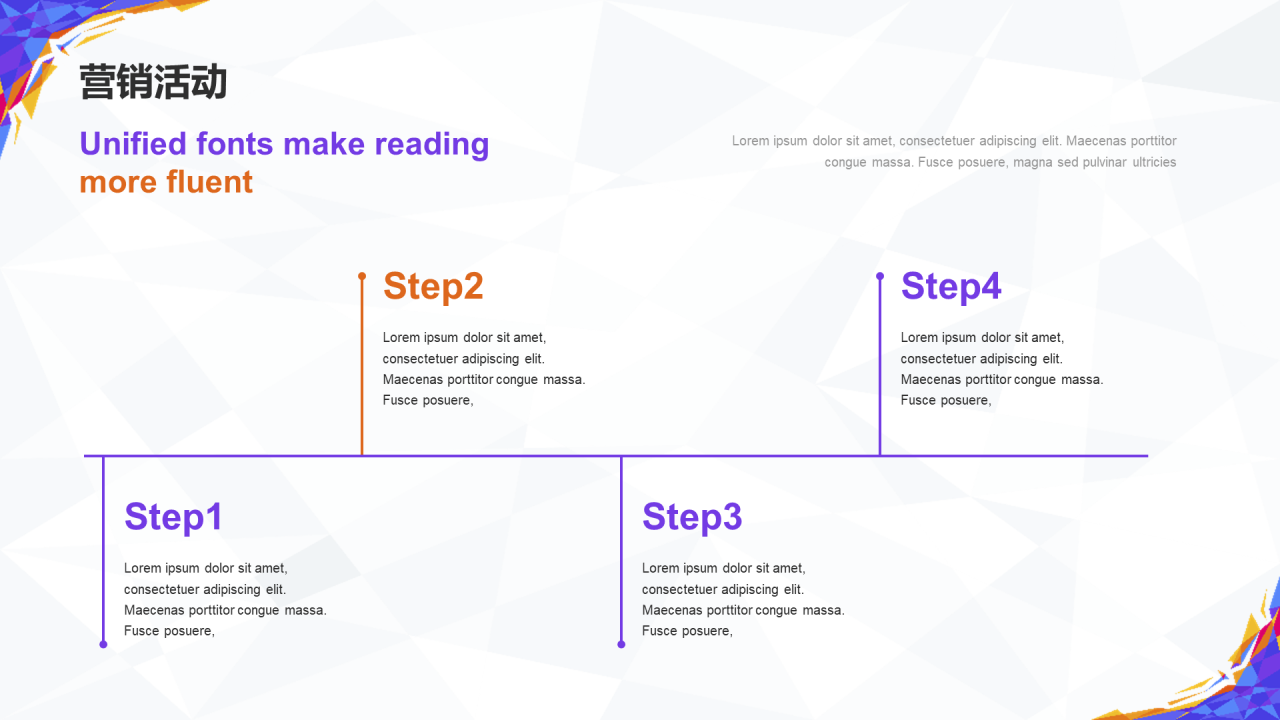 营销活动

Unified fonts make reading more fluent

Lorem ipsum dolor sit amet, consectetuer adipiscing elit. Maecenas porttitor congue massa. Fusce posuere, magna sed pulvinar ultricies

Step2

Lorem ipsum dolor sit amet, consectetuer adipiscing elit. Maecenas porttitor congue massa. Fusce posuere,

Step4

Lorem ipsum dolor sit amet, consectetuer adipiscing elit. Maecenas porttitor congue massa. Fusce posuere,

Step1

Lorem ipsum dolor sit amet, consectetuer adipiscing elit. Maecenas porttitor congue massa. Fusce posuere,

Step3

Lorem ipsum dolor sit amet, consectetuer adipiscing elit. Maecenas porttitor congue massa. Fusce posuere,